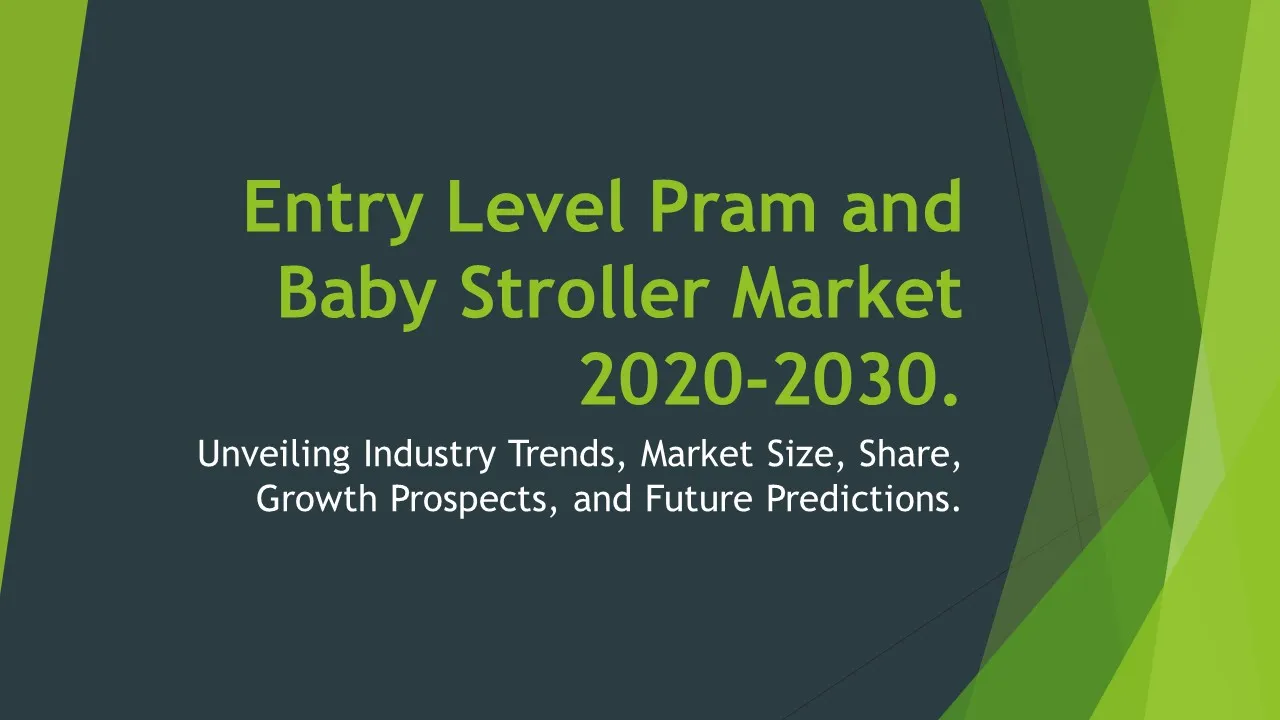 Entry Level Pram and Baby Stroller Market 2020-2030.

Unveiling Industry Trends, Market Size, Share, Growth Prospects, and Future Predictions.